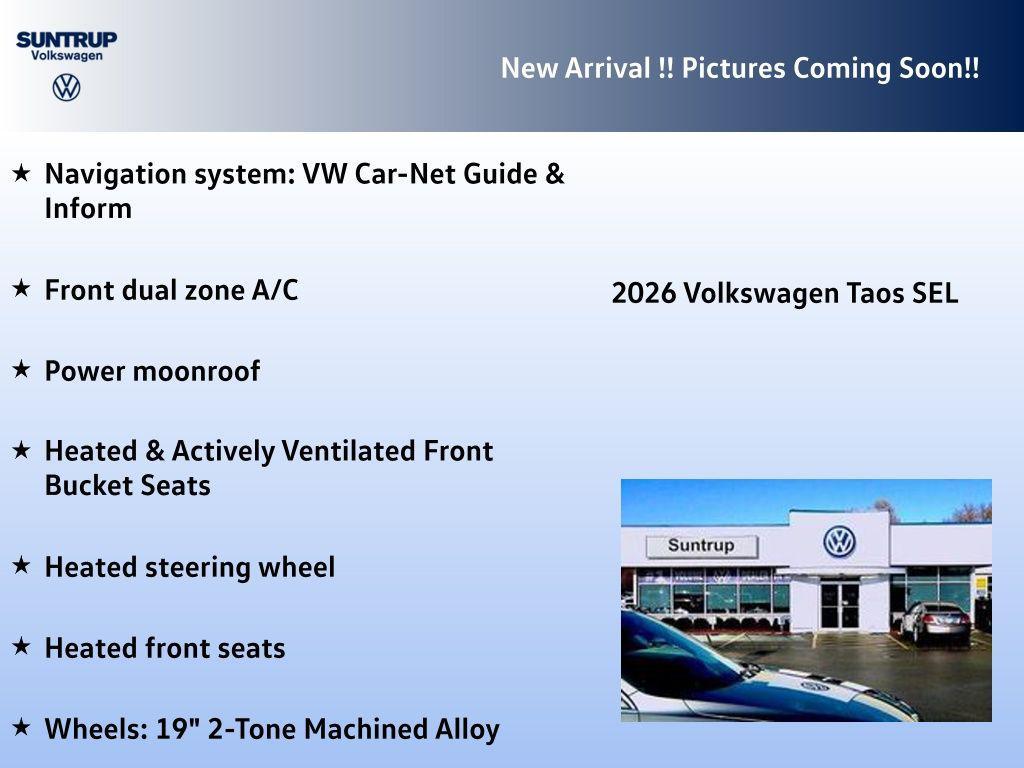 SUNTRUP
Volkswagen

New Arrival !! Pictures Coming Soon!!

★ Navigation system: VW Car-Net Guide & Inform

★ Front dual zone A/C

★ Power moonroof

★ Heated & Actively Ventilated Front Bucket Seats

★ Heated steering wheel

★ Heated front seats

★ Wheels: 19" 2-Tone Machined Alloy

2026 Volkswagen Taos SEL

Suntrup